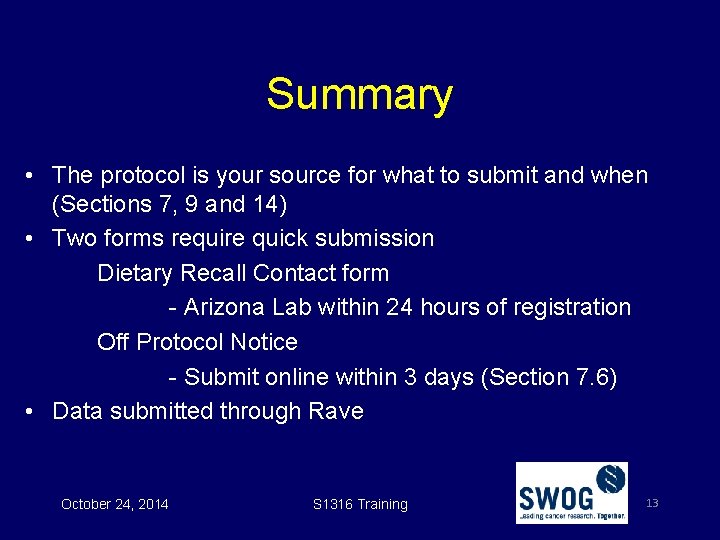 Summary

• The protocol is your source for what to submit and when (Sections 7, 9 and 14)

• Two forms require quick submission

Dietary Recall Contact form

- Arizona Lab within 24 hours of registration

Off Protocol Notice

- Submit online within 3 days (Section 7.6)

• Data submitted through Rave

October 24, 2014

S1316 Training

SWOG

Leading cancer research. Together.

13